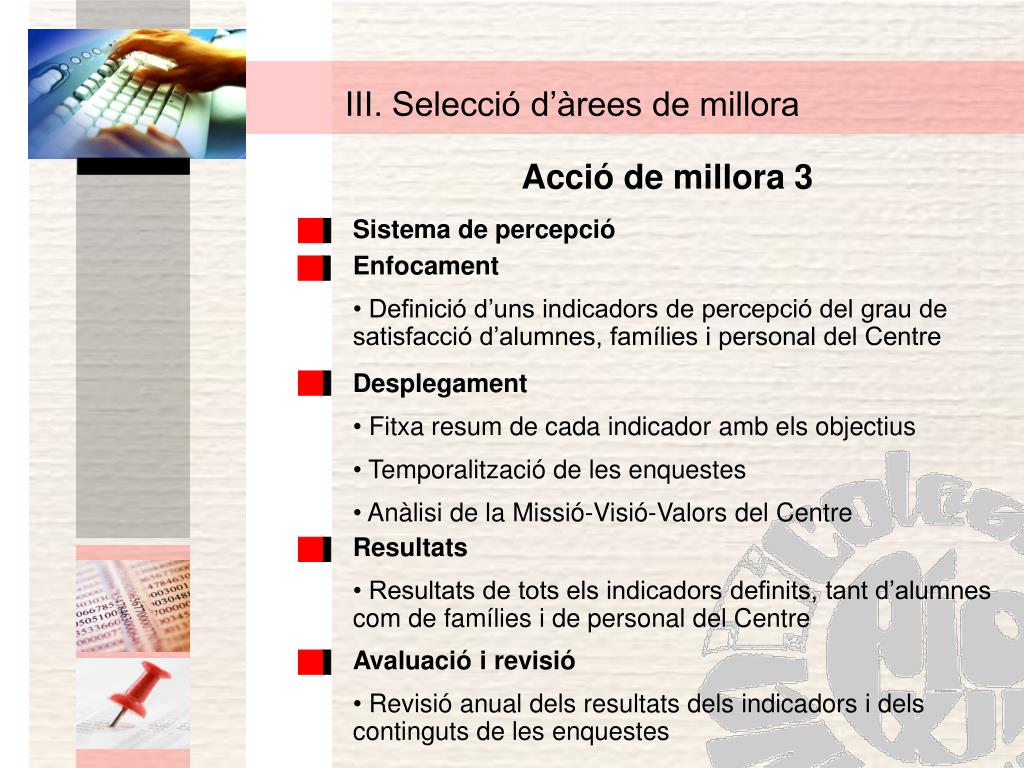 III. Selecció d’àrees de millora

Acció de millora 3

Sistema de percepció

Enfocament

• Definició d’uns indicadors de percepció del grau de satisfacció d’alumnes, famílies i personal del Centre

Desplegament

• Fitxa resum de cada indicador amb els objectius

• Temporalització de les enquestes

• Anàlisi de la Missió-Visió-Valors del Centre

Resultats

• Resultats de tots els indicadors definits, tant d’alumnes com de famílies i de personal del Centre

Avaluació i revisió

• Revisió anual dels resultats dels indicadors i dels continguts de les enquestes